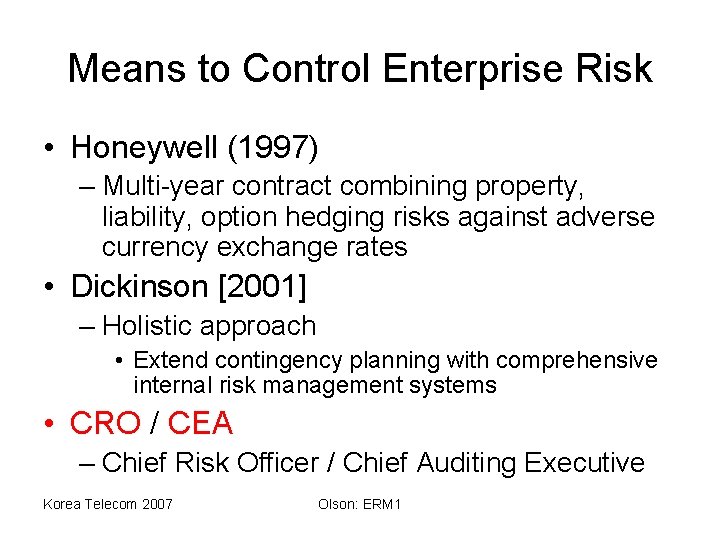 Means to Control Enterprise Risk

• Honeywell (1997)
– Multi-year contract combining property, liability, option hedging risks against adverse currency exchange rates

• Dickinson [2001]
– Holistic approach
• Extend contingency planning with comprehensive internal risk management systems

• CRO / CEA
– Chief Risk Officer / Chief Auditing Executive

Korea Telecom 2007 Olson: ERM1